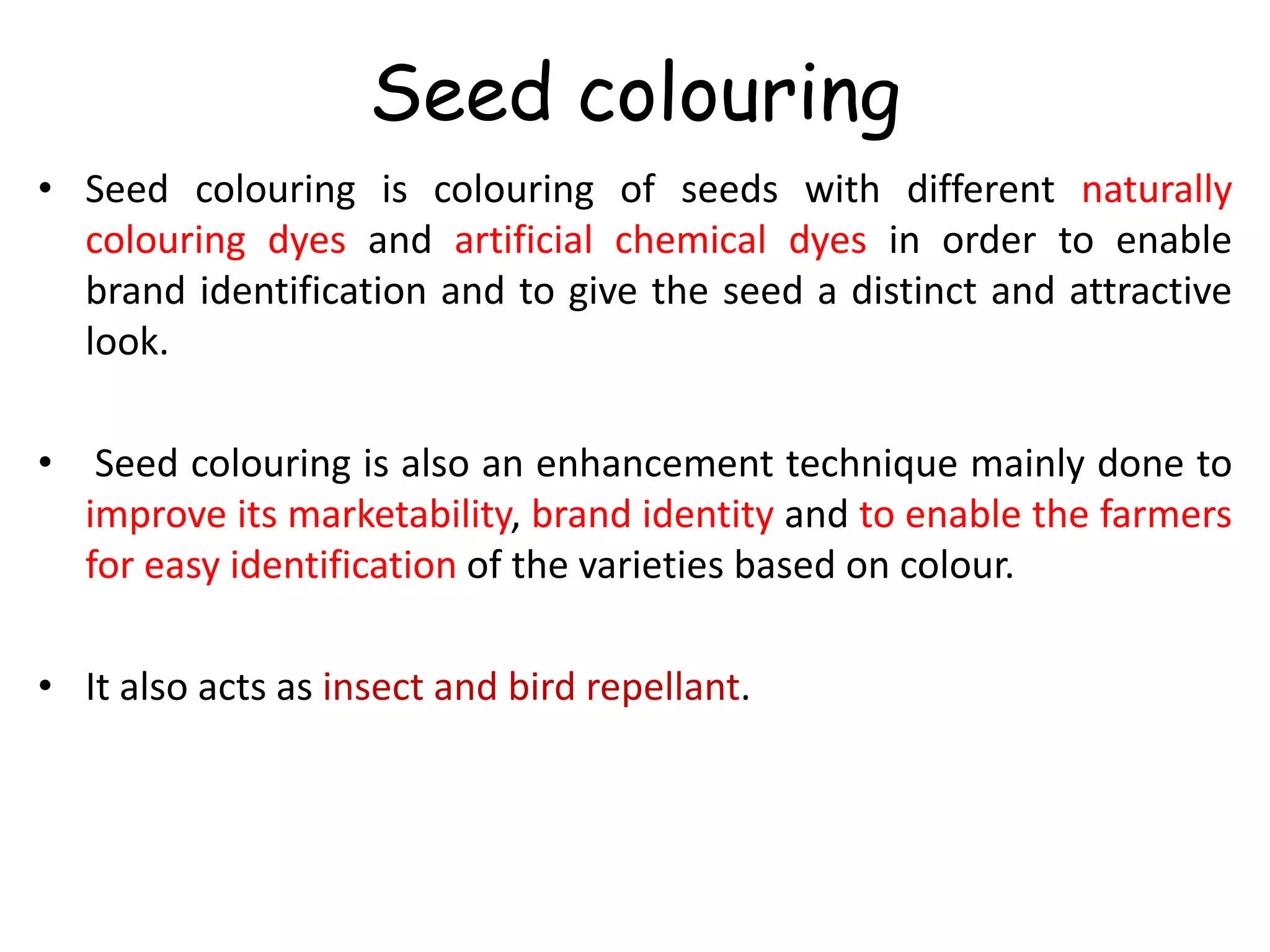 Seed colouring

• Seed colouring is colouring of seeds with different naturally colouring dyes and artificial chemical dyes in order to enable brand identification and to give the seed a distinct and attractive look.

• Seed colouring is also an enhancement technique mainly done to improve its marketability, brand identity and to enable the farmers for easy identification of the varieties based on colour.

• It also acts as insect and bird repellant.